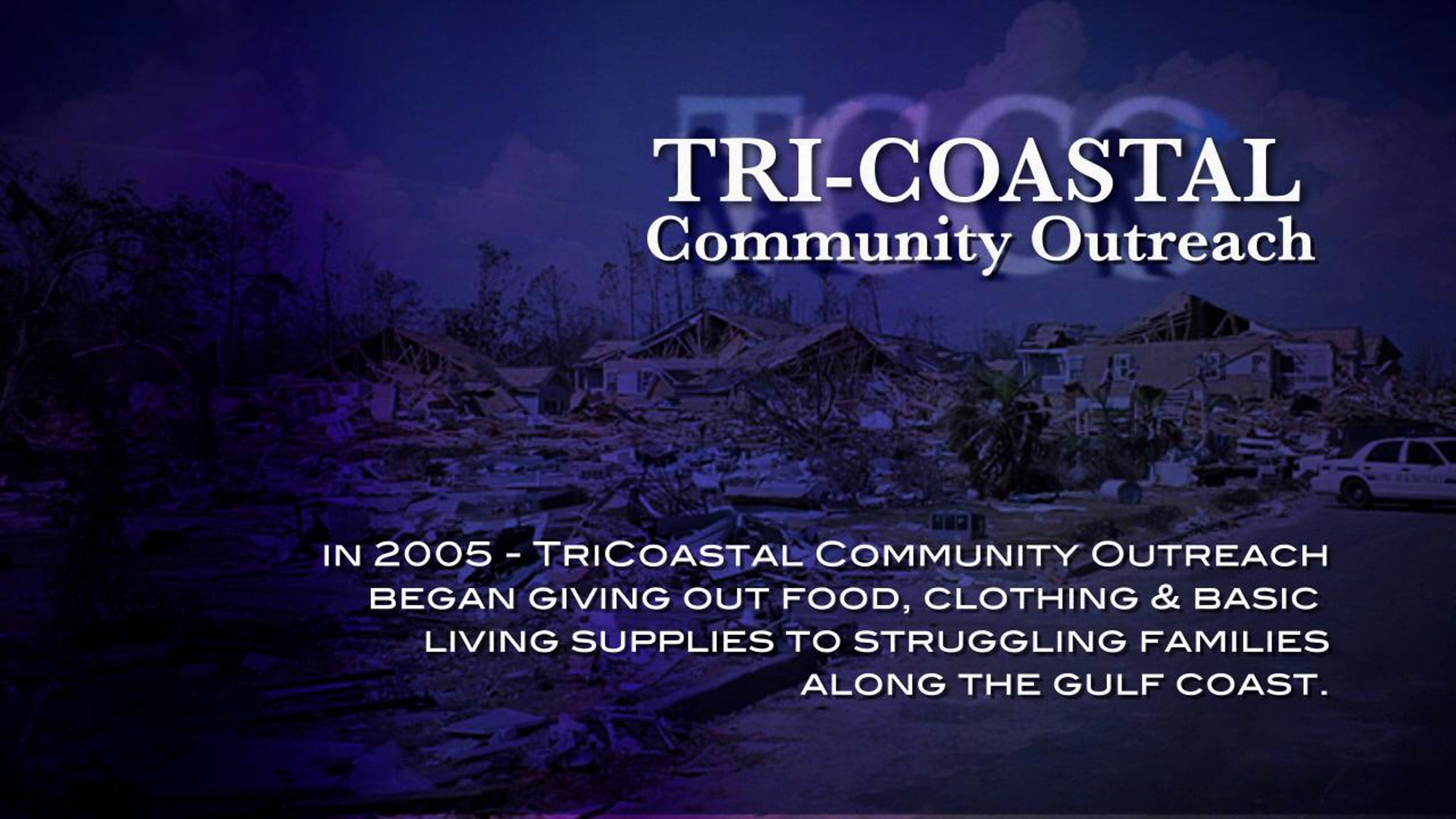 TCCO

TRI-COASTAL
Community Outreach

IN 2005 - TRICOASTAL COMMUNITY OUTREACH BEGAN GIVING OUT FOOD, CLOTHING & BASIC LIVING SUPPLIES TO STRUGGLING FAMILIES ALONG THE GULF COAST.